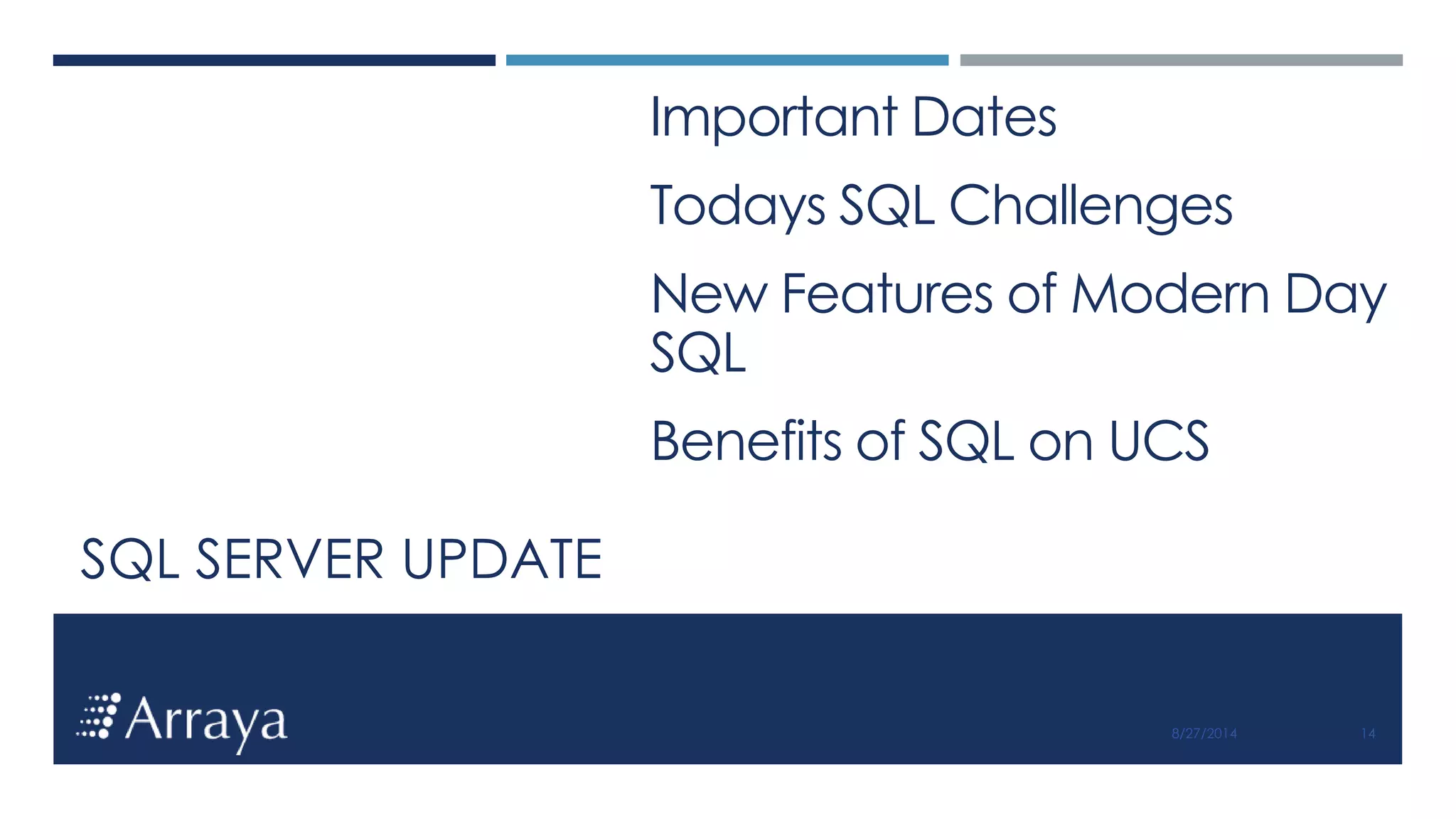 Important Dates

Todays SQL Challenges

New Features of Modern Day SQL

Benefits of SQL on UCS

SQL SERVER UPDATE

Arraya

8/27/2014

14